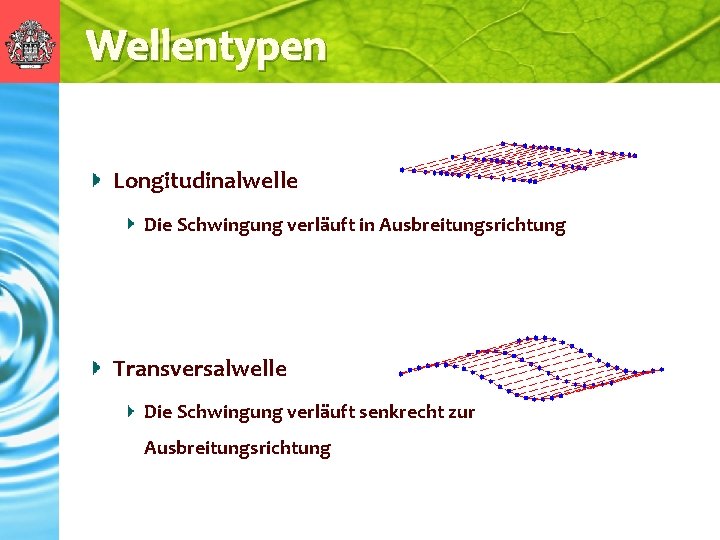 Wellentypen

Longitudinalwelle

Die Schwingung verläuft in Ausbreitungsrichtung

Transversalwelle

Die Schwingung verläuft senkrecht zur Ausbreitungsrichtung